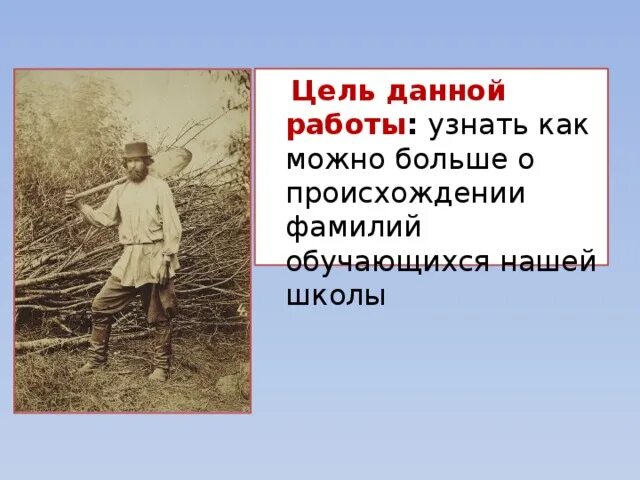 Цель данной работы: узнать как можно больше о происхождении фамилий обучающихся нашей школы